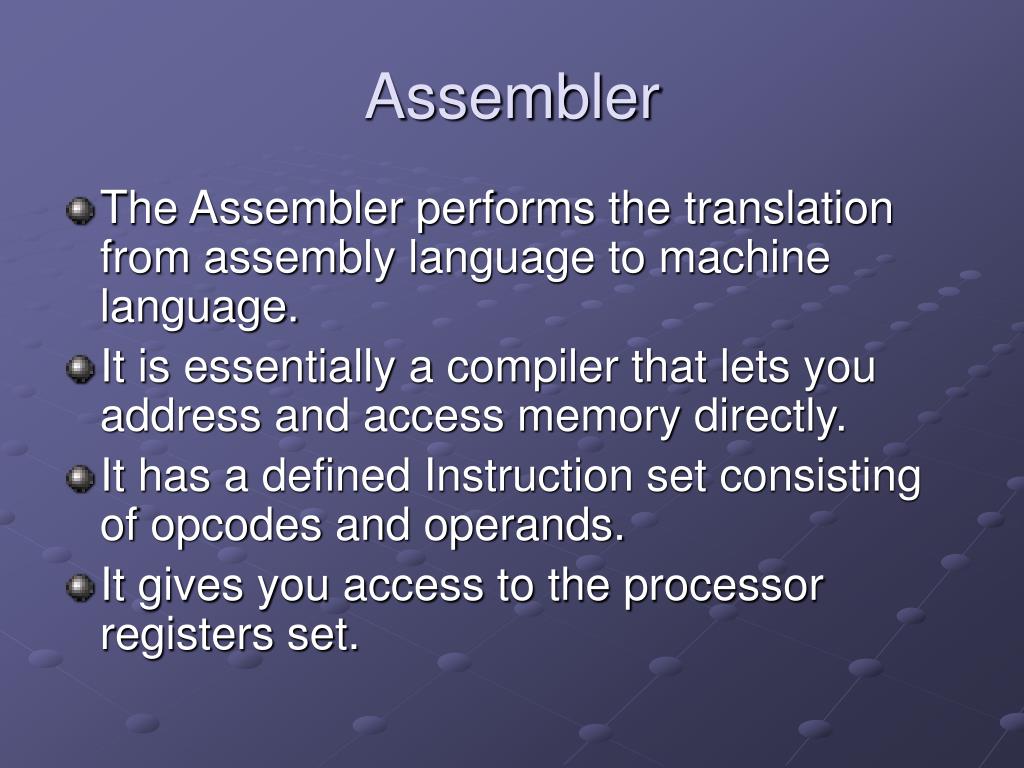 Assembler

The Assembler performs the translation from assembly language to machine language.

It is essentially a compiler that lets you address and access memory directly.

It has a defined Instruction set consisting of opcodes and operands.

It gives you access to the processor registers set.